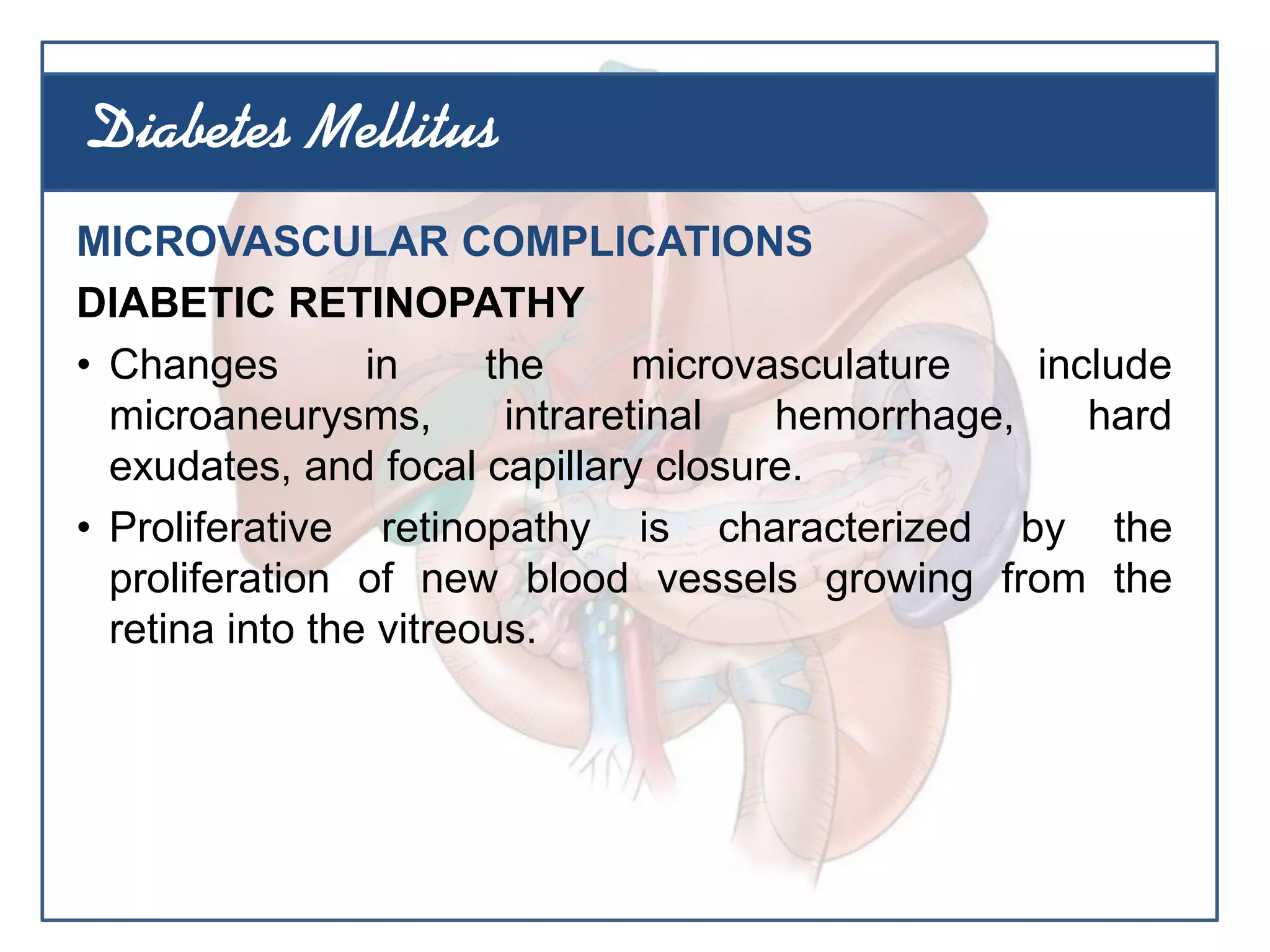 Diabetes Mellitus

MICROVASCULAR COMPLICATIONS

DIABETIC RETINOPATHY

• Changes in the microvasculature include microaneurysms, intraretinal hemorrhage, hard exudates, and focal capillary closure.

• Proliferative retinopathy is characterized by the proliferation of new blood vessels growing from the retina into the vitreous.